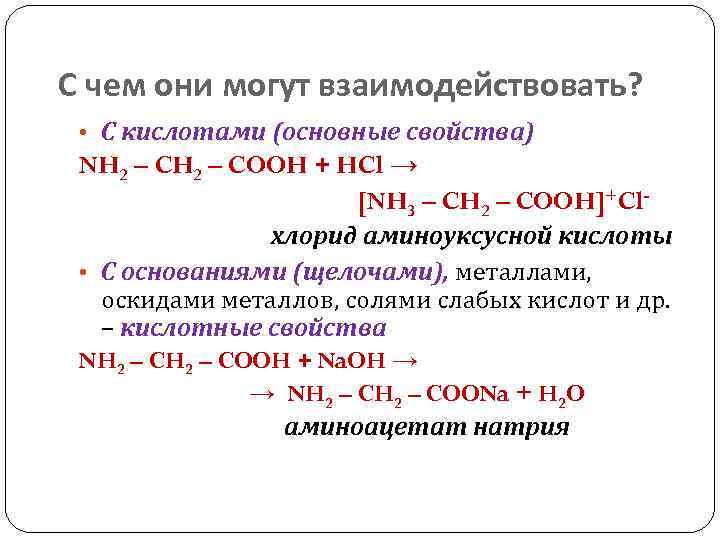 С чем они могут взаимодействовать?

• С кислотами (основные свойства)

$NH_2 – CH_2 – COOH + HCl \rightarrow$

$[NH_3 – CH_2 – COOH]^+Cl^-$

хлорид аминоуксусной кислоты

• С основаниями (щелочами), металлами, оскидами металлов, солями слабых кислот и др. – кислотные свойства

$NH_2 – CH_2 – COOH + NaOH \rightarrow$

$\rightarrow NH_2 – CH_2 – COONa + H_2O$

аминоацетат натрия